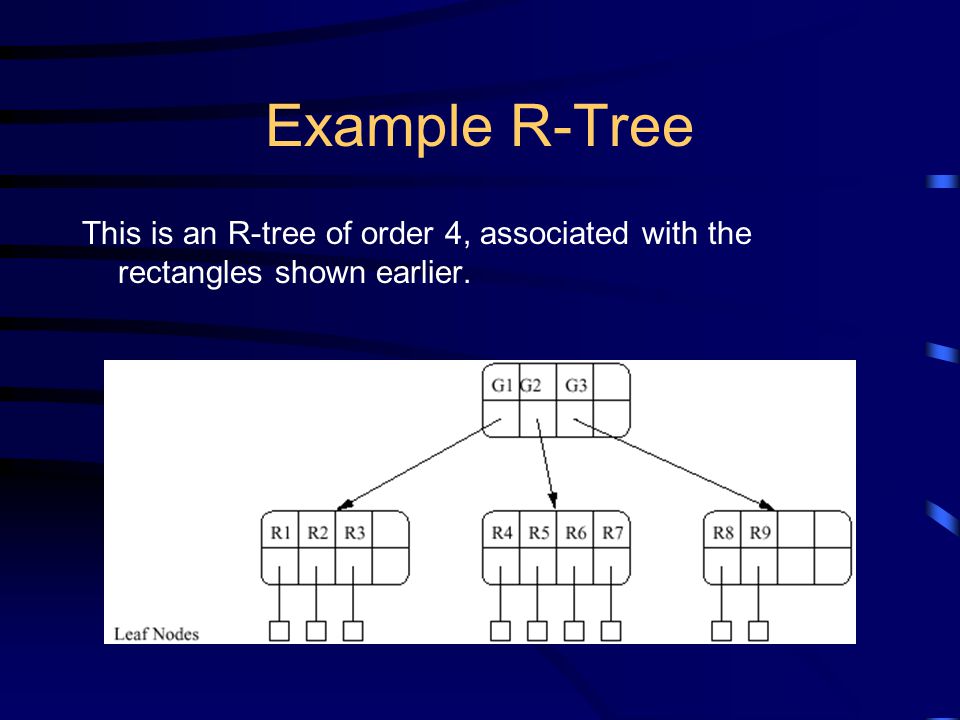 Example R-Tree

This is an R-tree of order 4, associated with the rectangles shown earlier.

G1 G2 G3

R1 R2 R3

R4 R5 R6 R7

R8 R9

Leaf Nodes